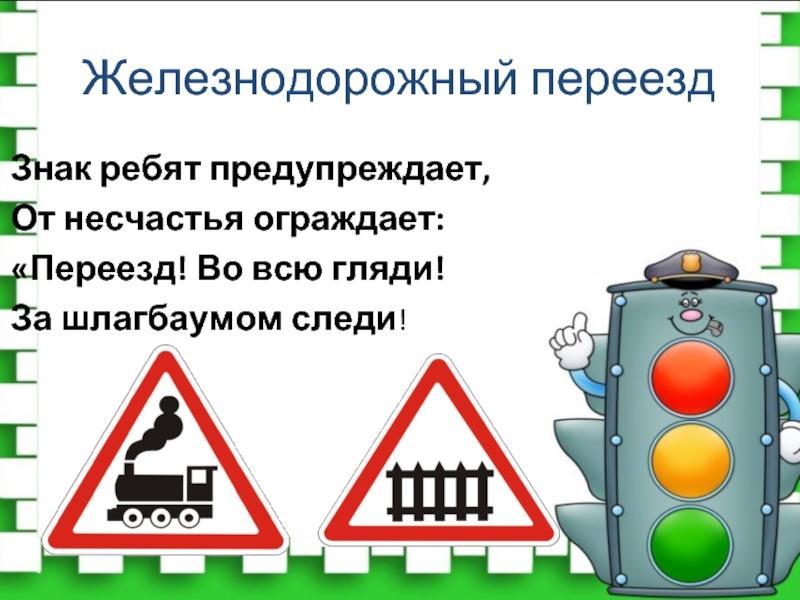 Железнодорожный переезд

Знак ребят предупреждает,
От несчастья ограждает:
«Переезд! Во всю гляди!
За шлагбаумом следи!